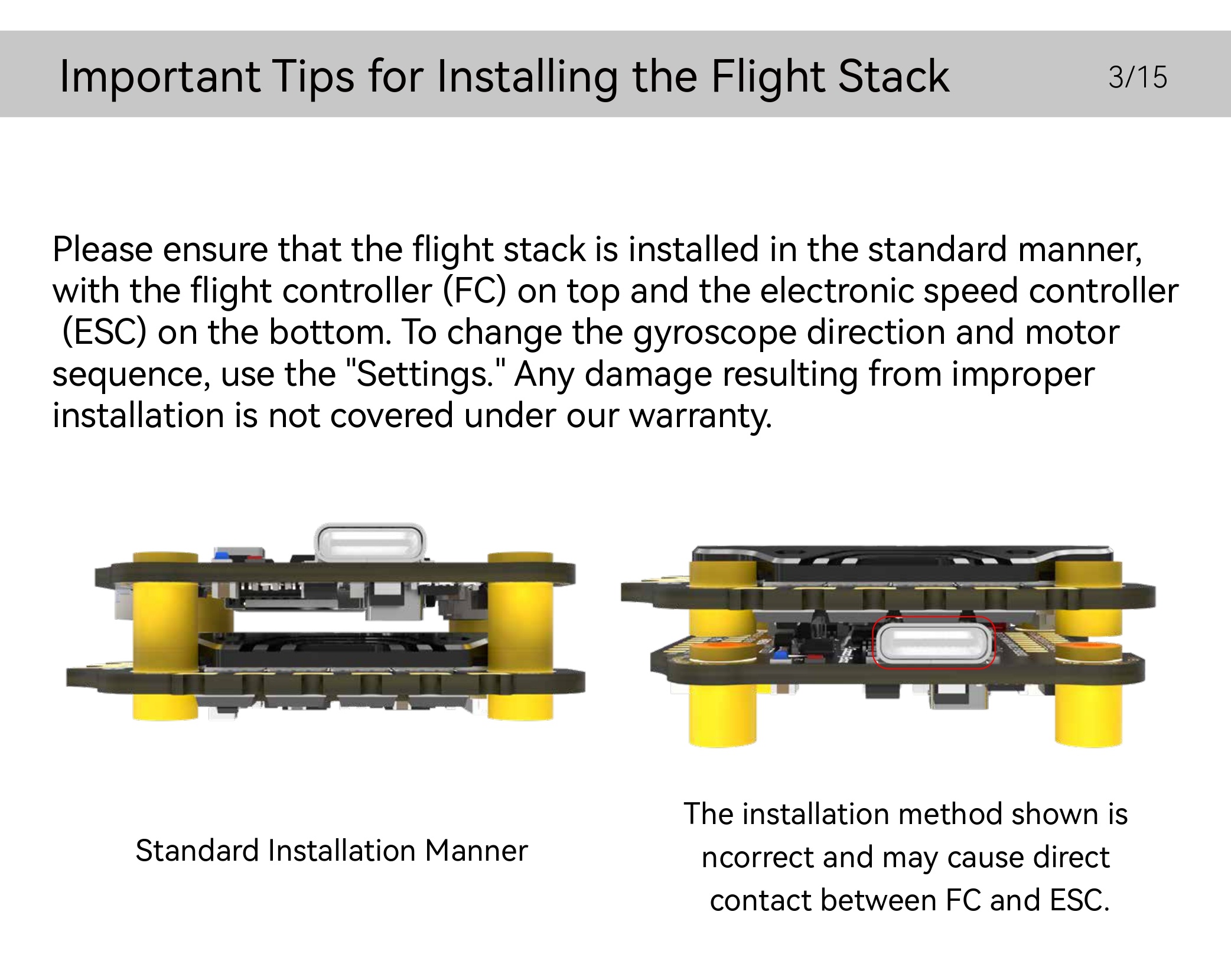 Important Tips for Installing the Flight Stack 3/15

Please ensure that the flight stack is installed in the standard manner, with the flight controller (FC) on top and the electronic speed controller (ESC) on the bottom. To change the gyroscope direction and motor sequence, use the "Settings." Any damage resulting from improper installation is not covered under our warranty.

Standard Installation Manner

The installation method shown is ncorrect and may cause direct contact between FC and ESC.